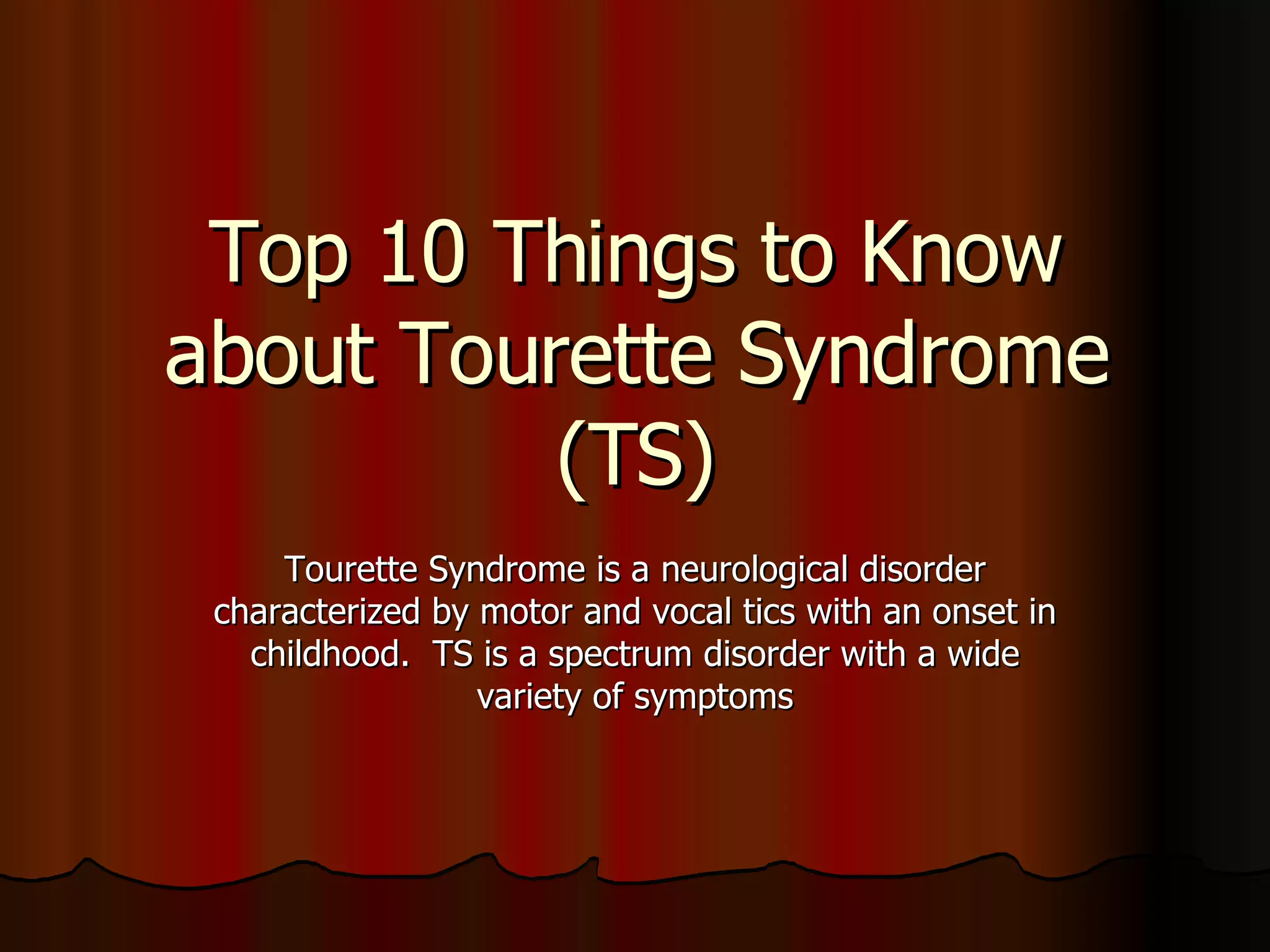 Top 10 Things to Know about Tourette Syndrome (TS)

Tourette Syndrome is a neurological disorder characterized by motor and vocal tics with an onset in childhood. TS is a spectrum disorder with a wide variety of symptoms